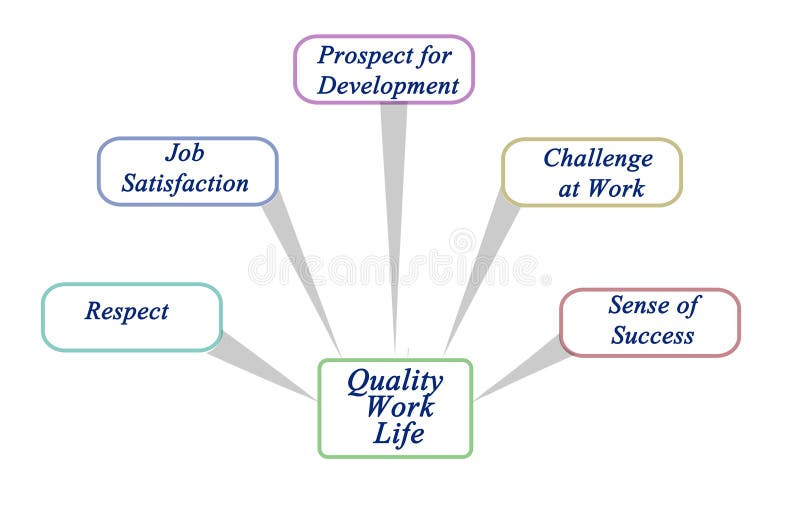 Prospect for Development

Job Satisfaction

Challenge at Work

dreamstime

Respect

Sense of Success

Quality Work Life